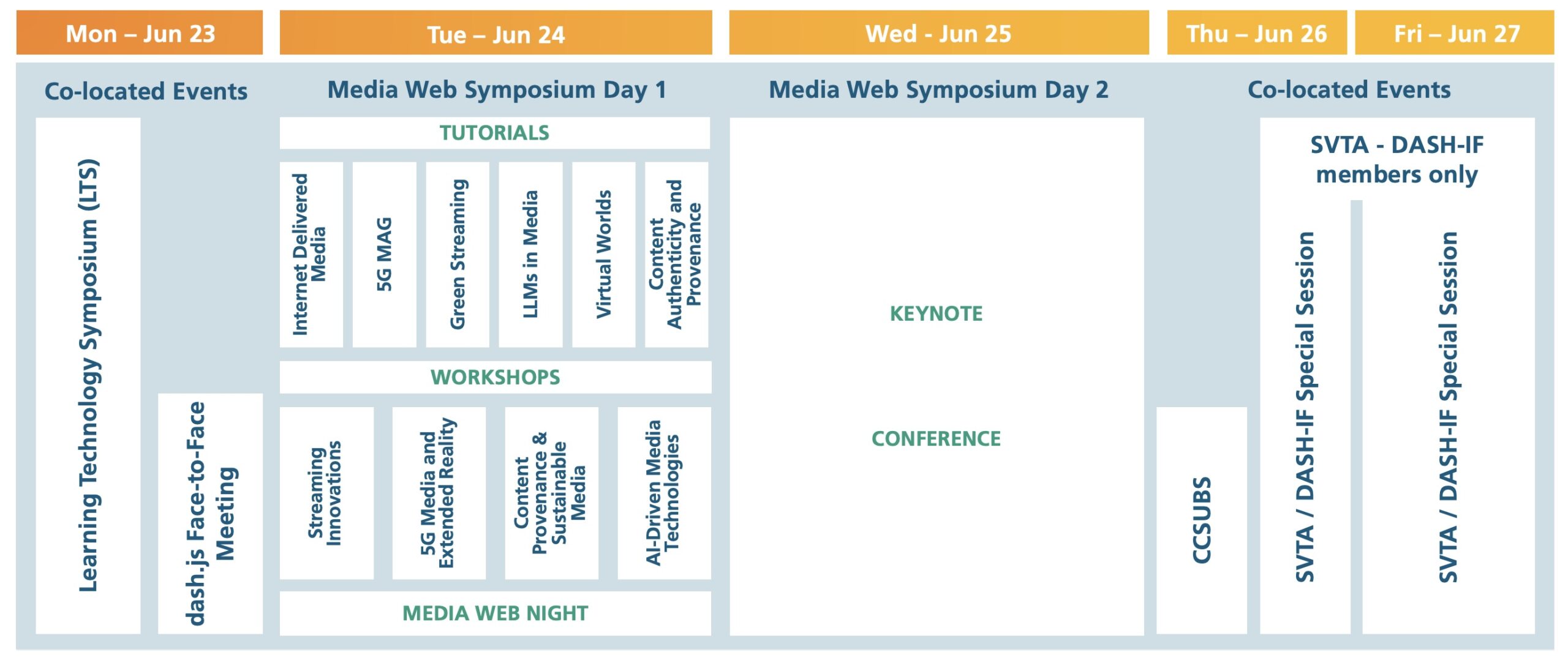 Mon – Jun 23

Tue – Jun 24

Wed - Jun 25

Thu – Jun 26

Fri – Jun 27

Co-located Events

Learning Technology Symposium (LTS)

dash.js Face-to-Face Meeting

Media Web Symposium Day 1

TUTORIALS

Internet Delivered Media

5G MAG

Green Streaming

LLMs in Media

Virtual Worlds

Content Authenticity and Provenance

WORKSHOPS

Streaming Innovations

5G Media and Extended Reality

Content Provenance & Sustainable Media

AI-Driven Media Technologies

MEDIA WEB NIGHT

Media Web Symposium Day 2

KEYNOTE

CONFERENCE

Co-located Events

CCSUBS

SVTA - DASH-IF members only

SVTA / DASH-IF Special Session

SVTA / DASH-IF Special Session